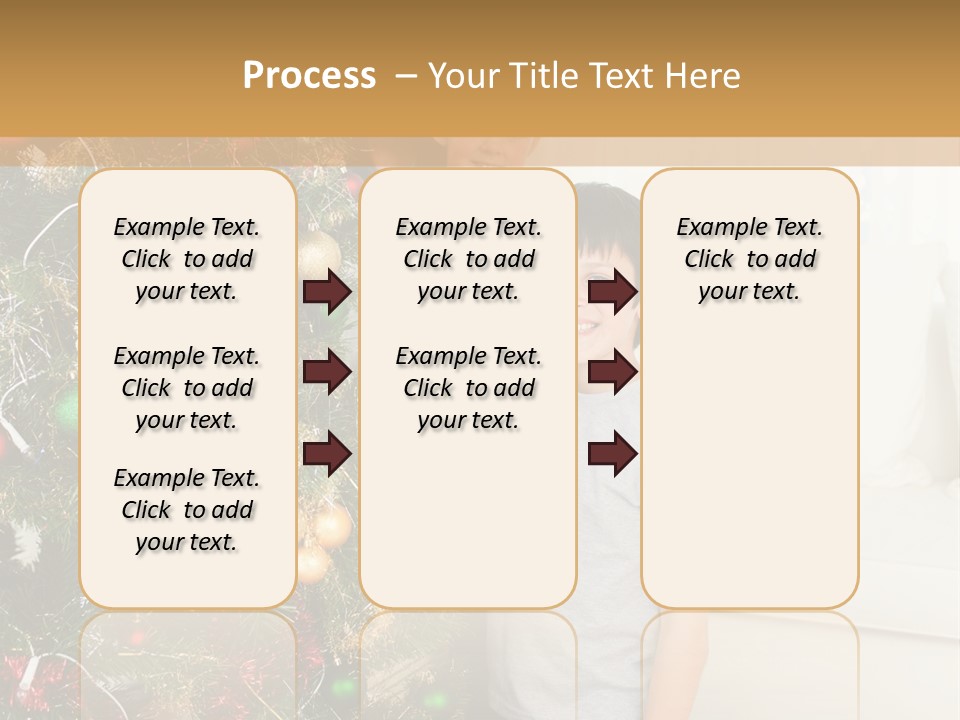 Process – Your Title Text Here

Example Text. Click to add your text.

Example Text. Click to add your text.

Example Text. Click to add your text.

Example Text. Click to add your text.

Example Text. Click to add your text.

Example Text. Click to add your text.